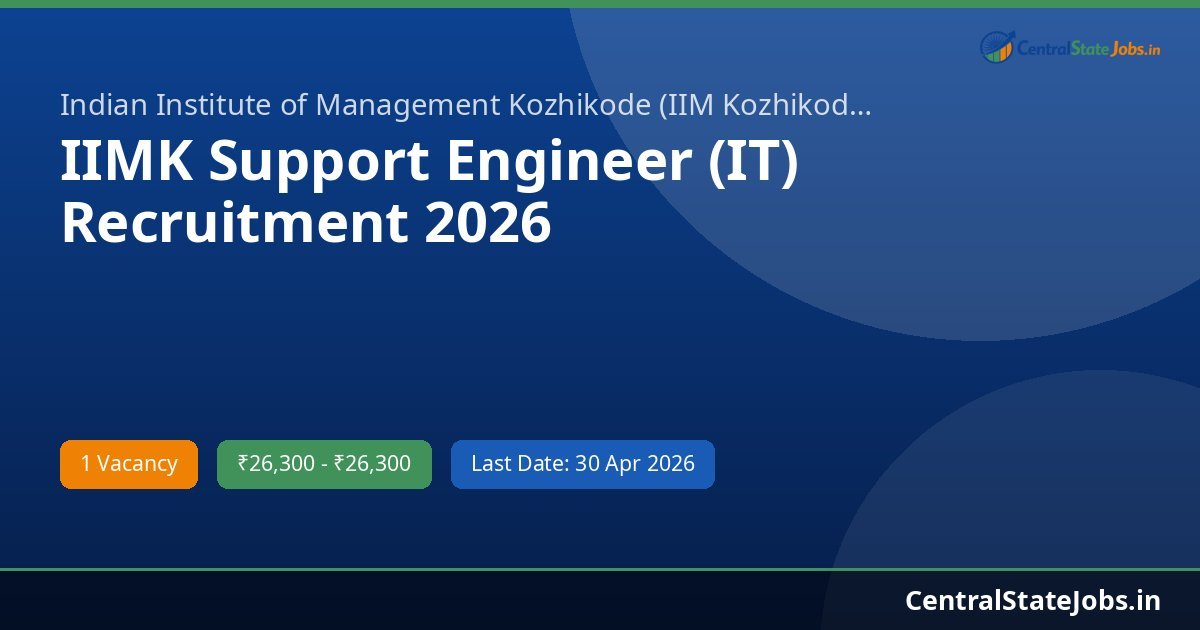 CentralStateJobs.in

Indian Institute of Management Kozhikode (IIM Kozhikod...

IIMK Support Engineer (IT) Recruitment 2026

1 Vacancy

₹26,300 - ₹26,300

Last Date: 30 Apr 2026

CentralStateJobs.in